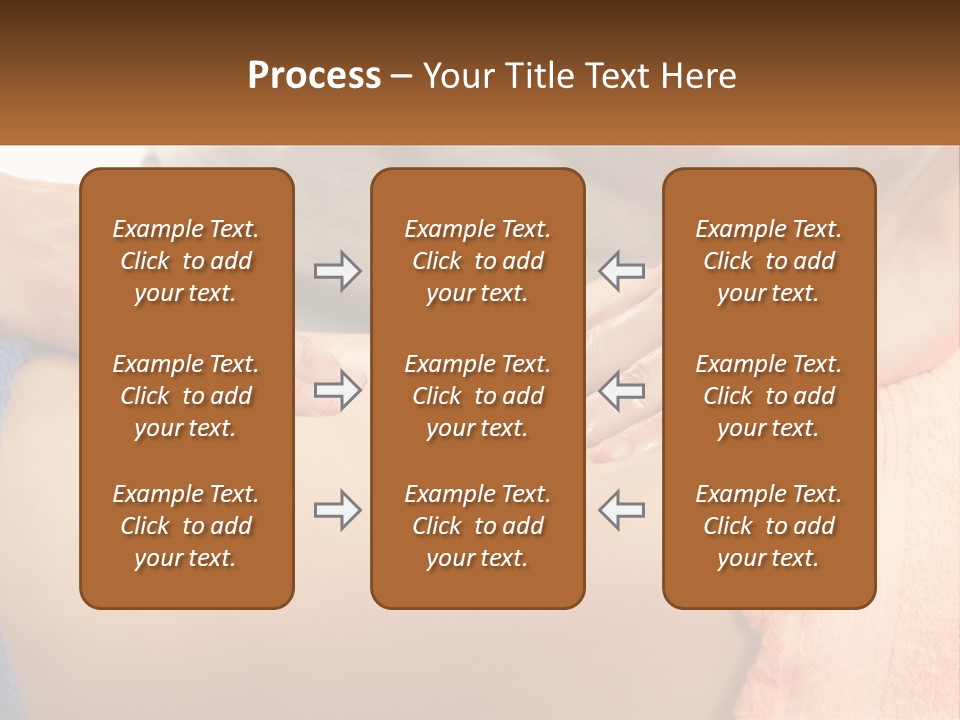 Process – Your Title Text Here

Example Text. Click to add your text.

Example Text. Click to add your text.

Example Text. Click to add your text.

Example Text. Click to add your text.

Example Text. Click to add your text.

Example Text. Click to add your text.

Example Text. Click to add your text.

Example Text. Click to add your text.

Example Text. Click to add your text.